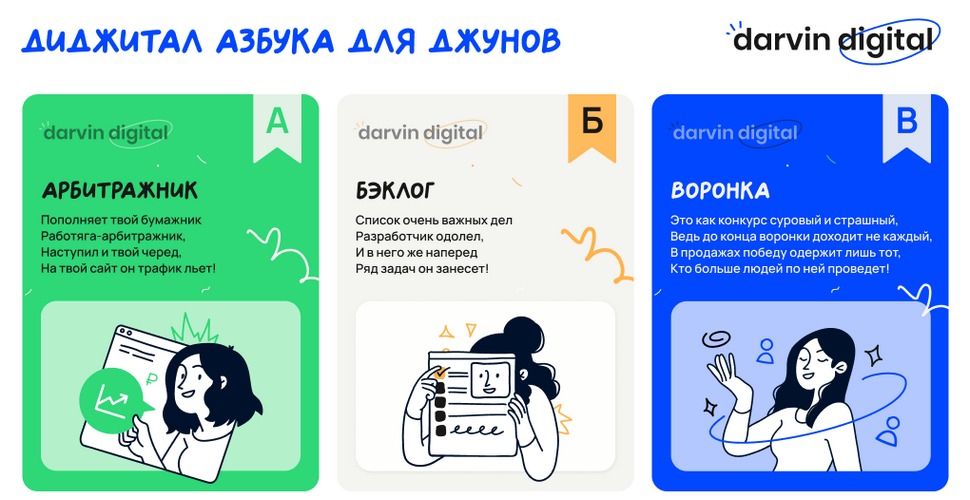 ДИДЖИТАЛ АЗБУКА ДЛЯ ДЖУНОВ

darvin digital

darvin digital

А

АРБИТРАЖНИК

Пополняет твой бумажник
Работяга-арбитражник,
Наступил и твой черед,
На твой сайт он трафик льет!

₽

darvin digital

Б

БЭКЛОГ

Список очень важных дел
Разработчик одолел,
И в него же наперед
Ряд задач он занесет!

darvin digital

В

ВОРОНКА

Это как конкурс суровый и страшный,
Ведь до конца воронки доходит не каждый,
В продажах победу одержит лишь тот,
Кто больше людей по ней проведет!